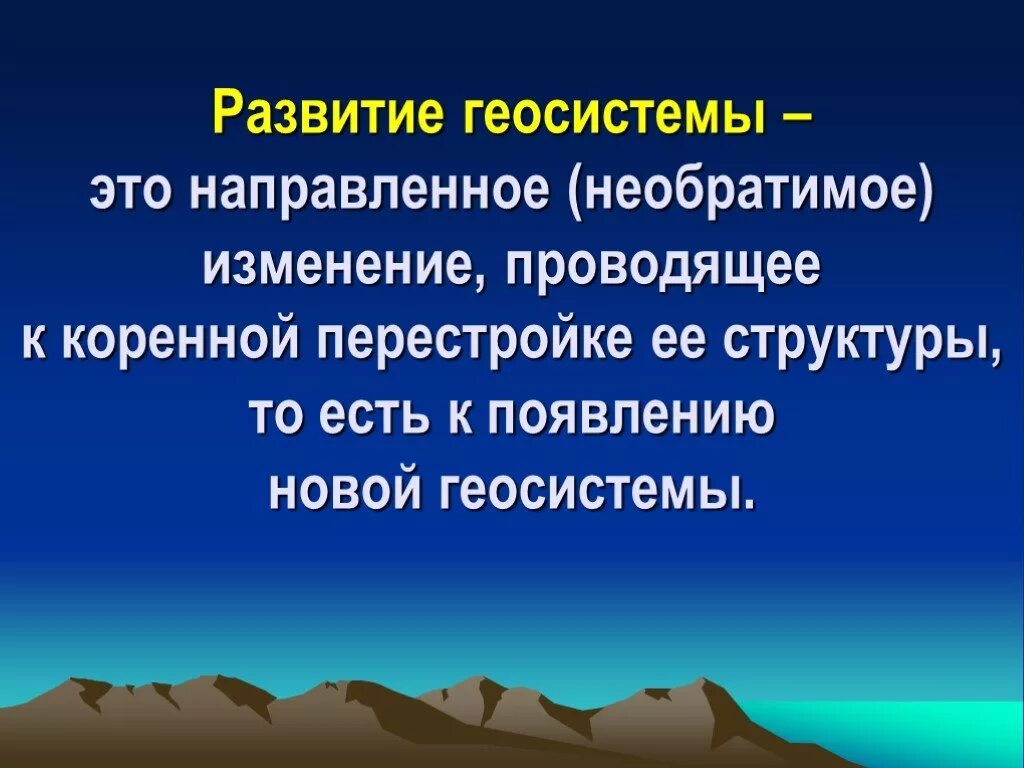 Развитие геосистемы – это направленное (необратимое) изменение, проводящее к коренной перестройке ее структуры, то есть к появлению новой геосистемы.